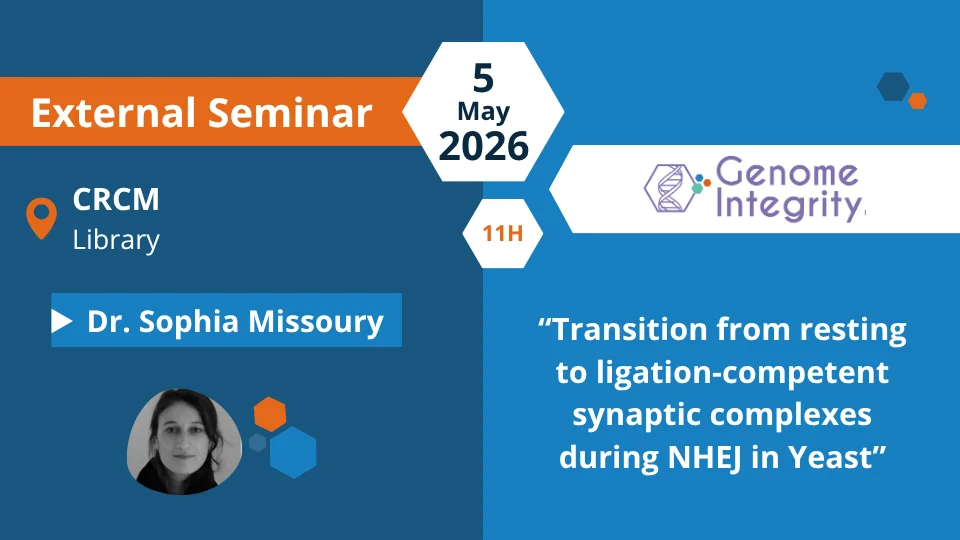 External Seminar

5
May
2026

11H

CRCM
Library

Dr. Sophia Missoury

Genome Integrity

“Transition from resting to ligation-competent synaptic complexes during NHEJ in Yeast”